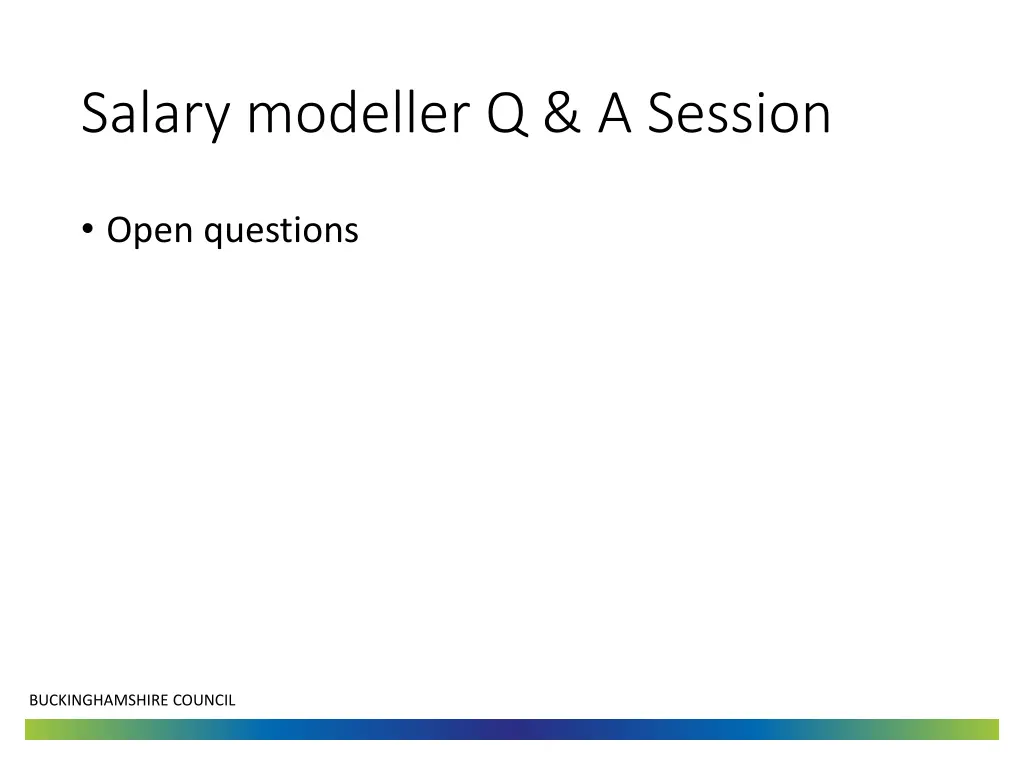 Salary modeller Q & A Session

• Open questions

BUCKINGHAMSHIRE COUNCIL